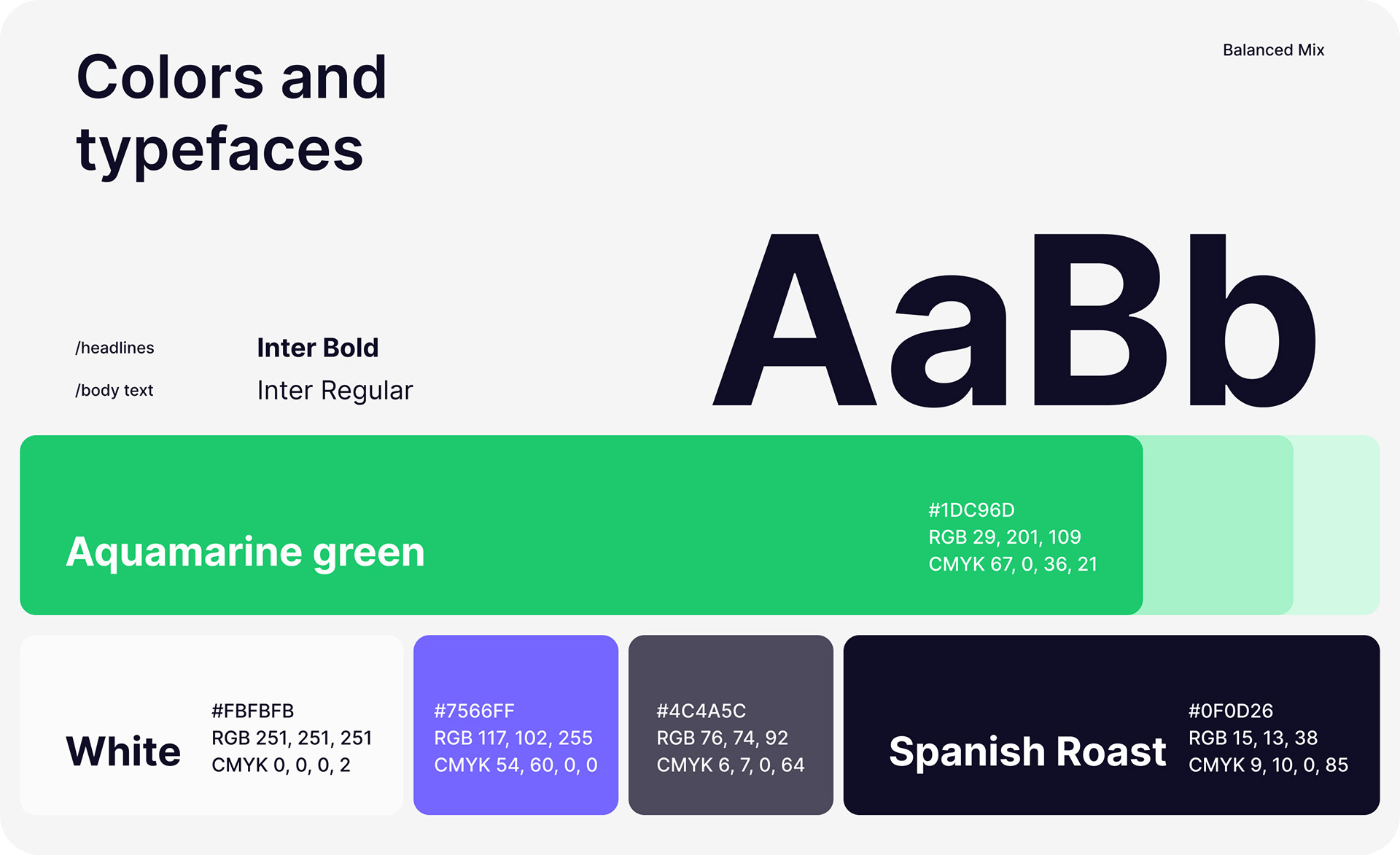 Colors and typefaces

Balanced Mix

/headlines Inter Bold

/body text Inter Regular

AaBb

Aquamarine green

#1DC96D
RGB 29, 201, 109
CMYK 67, 0, 36, 21

White

#FBFBFB
RGB 251, 251, 251
CMYK 0, 0, 0, 2

#7566FF
RGB 117, 102, 255
CMYK 54, 60, 0, 0

#4C4A5C
RGB 76, 74, 92
CMYK 6, 7, 0, 64

Spanish Roast

#0F0D26
RGB 15, 13, 38
CMYK 9, 10, 0, 85